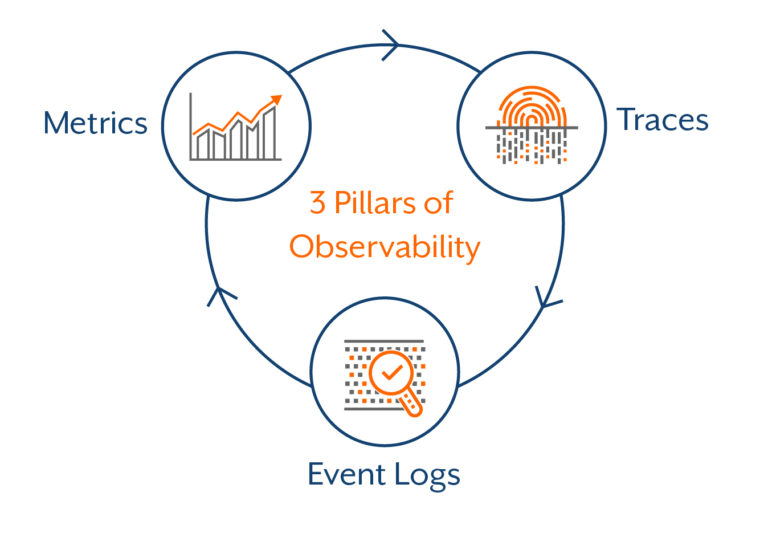 Metrics

Traces

3 Pillars of Observability

Event Logs